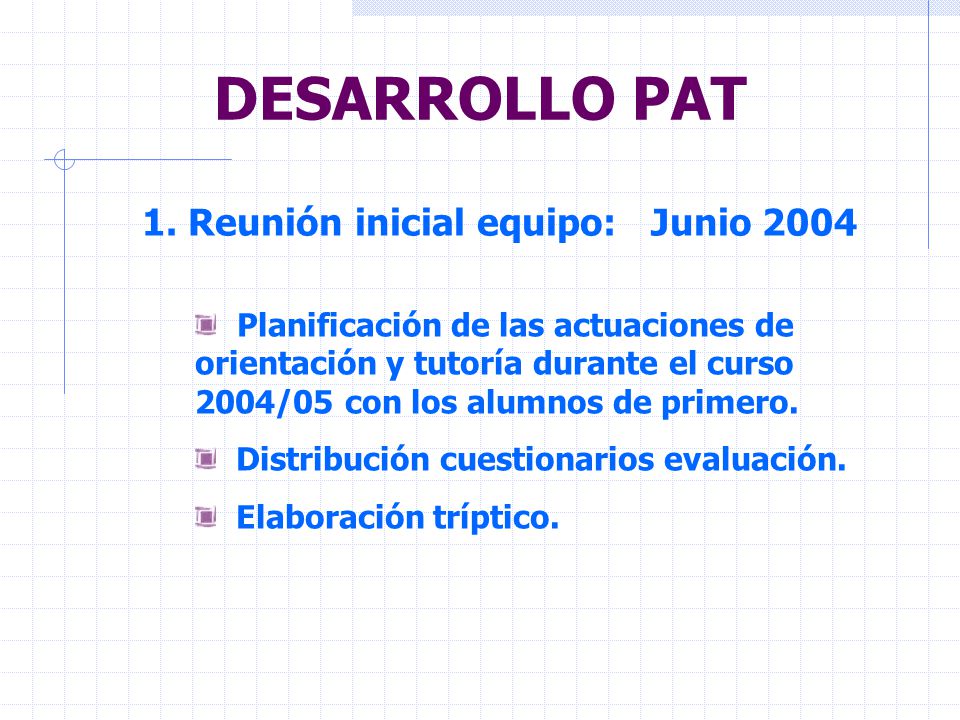 DESARROLLO PAT

1. Reunión inicial equipo: Junio 2004

Planificación de las actuaciones de orientación y tutoría durante el curso 2004/05 con los alumnos de primero.

Distribución cuestionarios evaluación.

Elaboración tríptico.